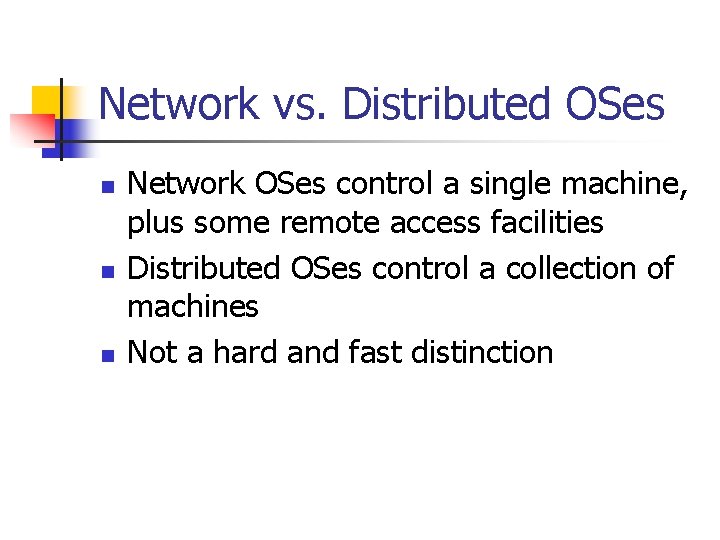 Network vs. Distributed OSes

- Network OSes control a single machine, plus some remote access facilities
- Distributed OSes control a collection of machines
- Not a hard and fast distinction